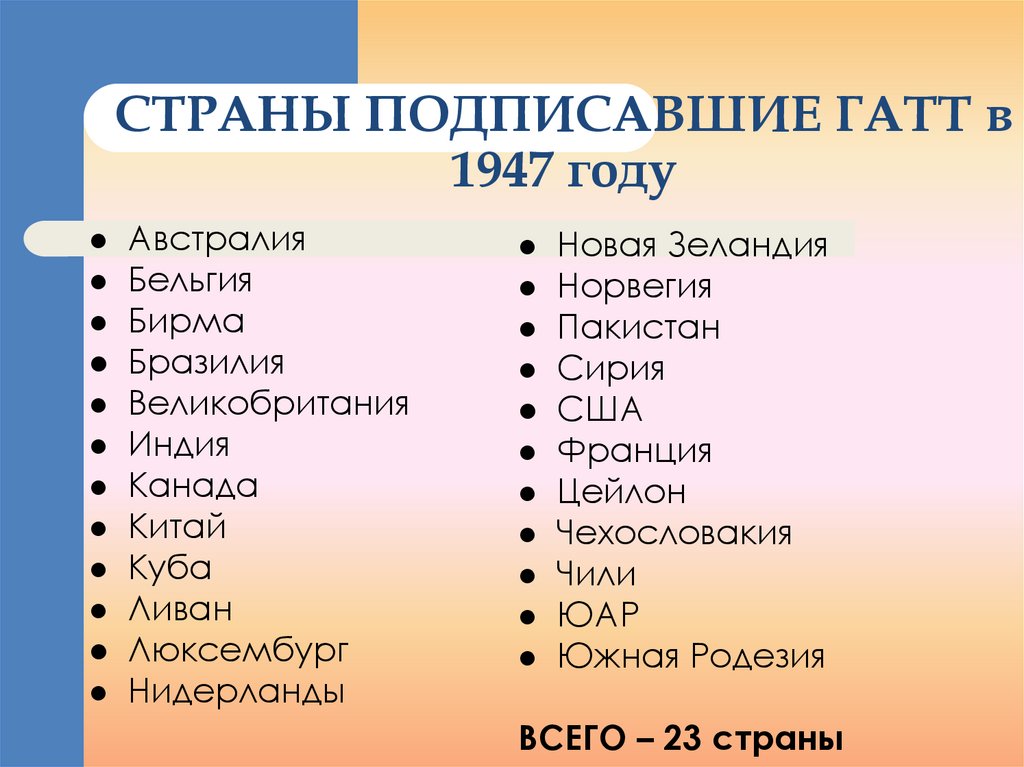 СТРАНЫ ПОДПИСАВШИЕ ГАТТ в 1947 году

- Австралия
- Бельгия
- Бирма
- Бразилия
- Великобритания
- Индия
- Канада
- Китай
- Куба
- Ливан
- Люксембург
- Нидерланды

- Новая Зеландия
- Норвегия
- Пакистан
- Сирия
- США
- Франция
- Цейлон
- Чехословакия
- Чили
- ЮАР
- Южная Родезия

ВСЕГО – 23 страны